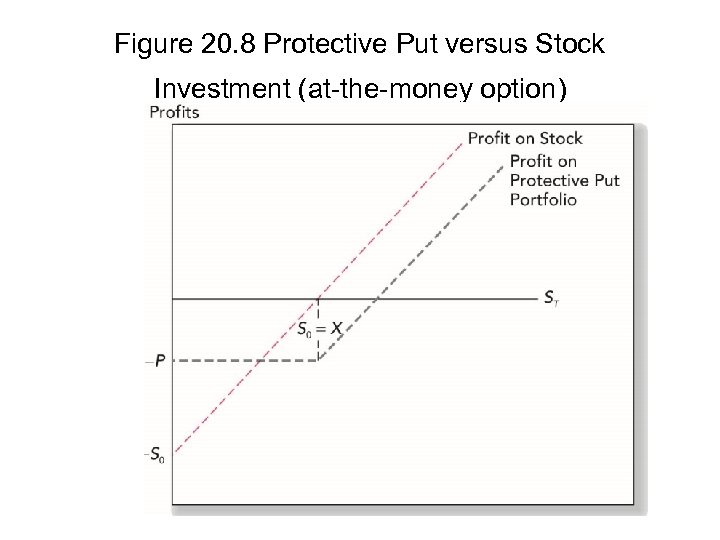 Figure 20.8 Protective Put versus Stock Investment (at-the-money option)

Profits

Profit on Stock

Profit on Protective Put Portfolio

$S_T$

$S_0 = X$

$-P$

$-S_0$